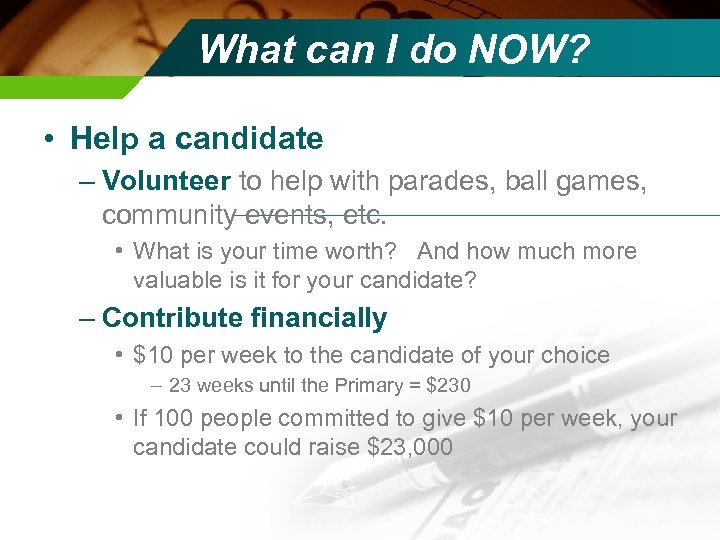 What can I do NOW?

• Help a candidate

– Volunteer to help with parades, ball games, community events, etc.

• What is your time worth? And how much more valuable is it for your candidate?

– Contribute financially

• \$10 per week to the candidate of your choice

– 23 weeks until the Primary = \$230

• If 100 people committed to give \$10 per week, your candidate could raise \$23,000